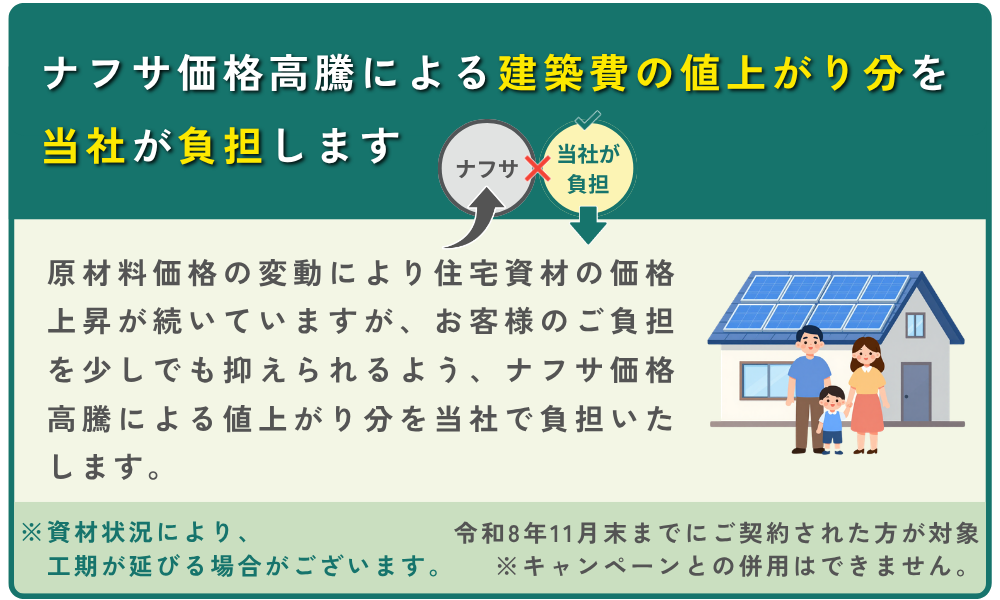 ナフサ価格高騰による建築費の値上がり分を当社が負担します

ナフサ

当社が負担

原材料価格の変動により住宅資材の価格上昇が続いていますが、お客様のご負担を少しでも抑えられるよう、ナフサ価格高騰による値上がり分を当社で負担いたします。

※資材状況により、工期が延びる場合がございます。

令和8年11月末までにご契約された方が対象
※キャンペーンとの併用はできません。